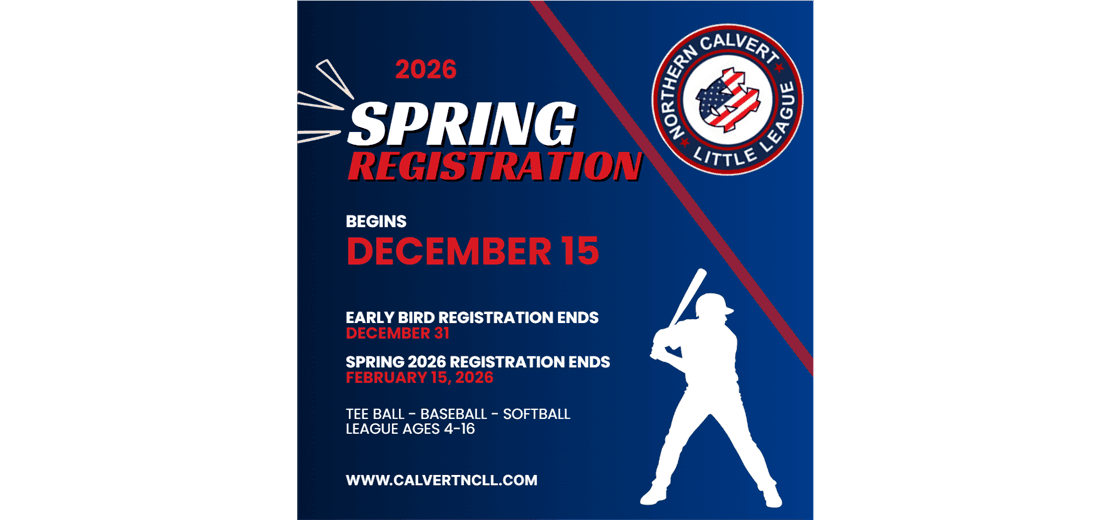 2026

SPRING

REGISTRATION

NORTHERN CALVERT

LITTLE LEAGUE

BEGINS

DECEMBER 15

EARLY BIRD REGISTRATION ENDS
DECEMBER 31

SPRING 2026 REGISTRATION ENDS
FEBRUARY 15, 2026

TEE BALL - BASEBALL - SOFTBALL
LEAGUE AGES 4-16

WWW.CALVERTNCLL.COM